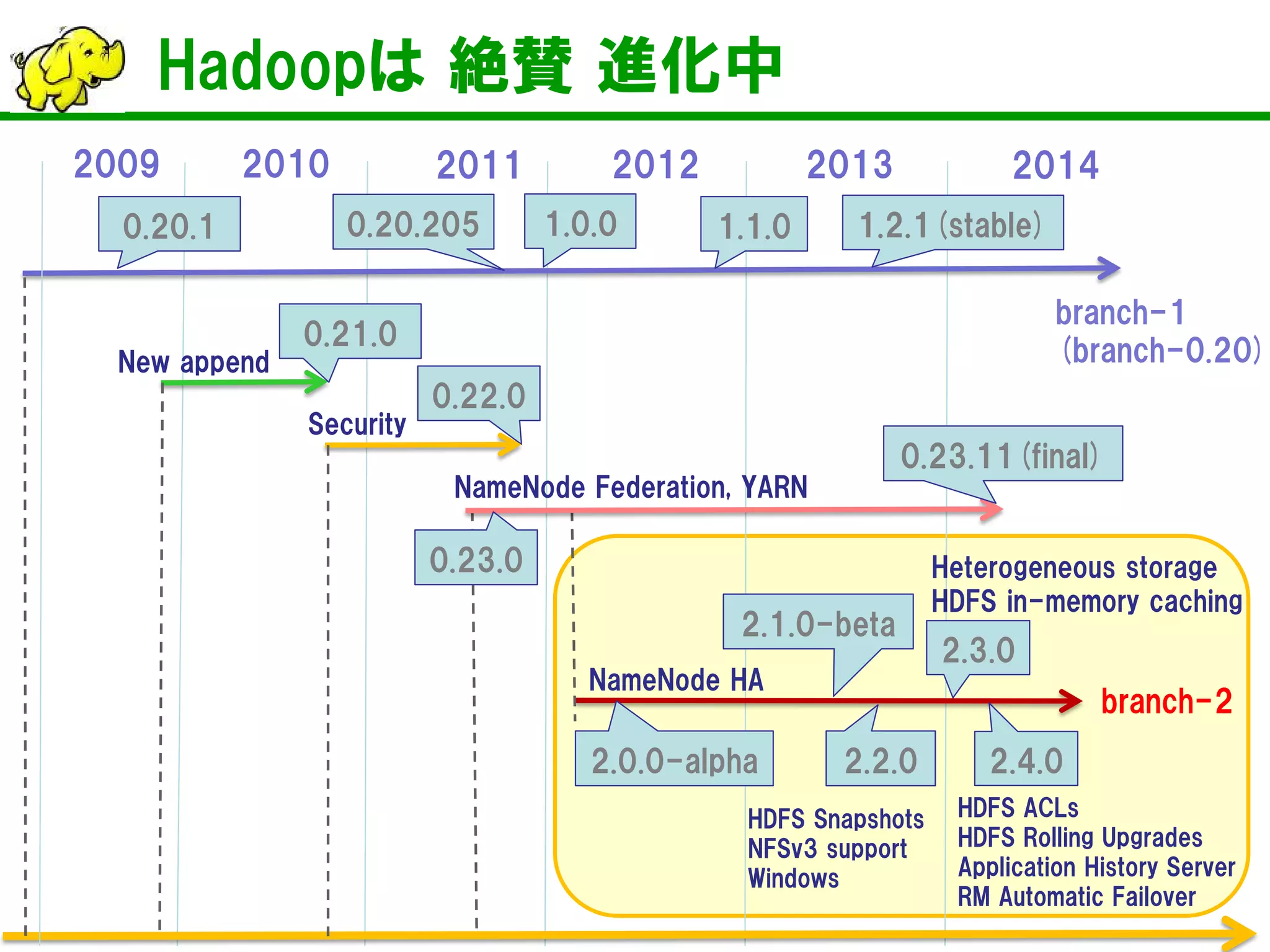 Hadoopは 絶賛 進化中

2009 2010 2011 2012 2013 2014

0.20.1
0.20.205
1.0.0
1.1.0
1.2.1 (stable)

branch-1 (branch-0.20)

0.21.0
New append

0.22.0
Security

0.23.11 (final)
NameNode Federation, YARN

0.23.0

Heterogeneous storage
HDFS in-memory caching

2.1.0-beta
2.3.0

NameNode HA
branch-2

2.0.0-alpha
2.2.0
2.4.0

HDFS Snapshots
NFSv3 support
Windows

HDFS ACLs
HDFS Rolling Upgrades
Application History Server
RM Automatic Failover